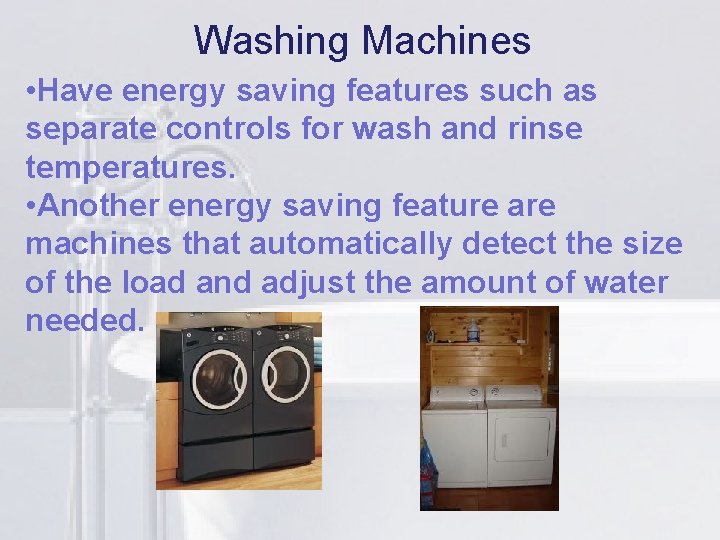 Washing Machines

•Have energy saving features such as separate controls for wash and rinse temperatures.

•Another energy saving feature are machines that automatically detect the size of the load and adjust the amount of water needed.